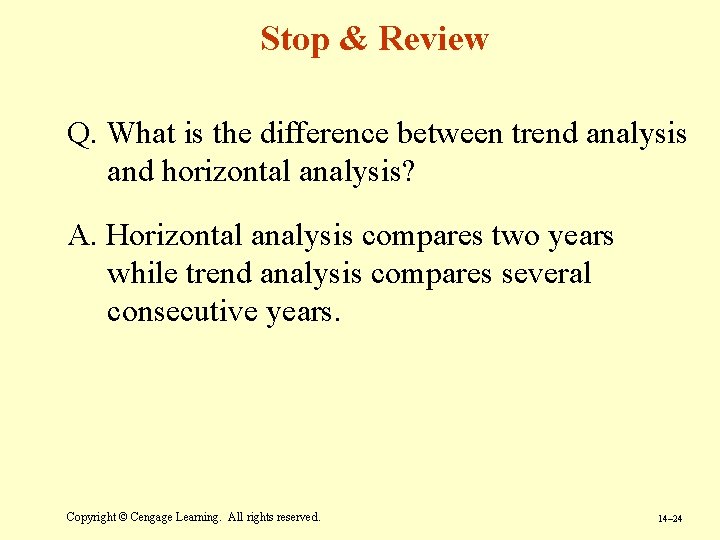 Stop & Review

Q. What is the difference between trend analysis and horizontal analysis?

A. Horizontal analysis compares two years while trend analysis compares several consecutive years.

Copyright © Cengage Learning. All rights reserved.

14–24